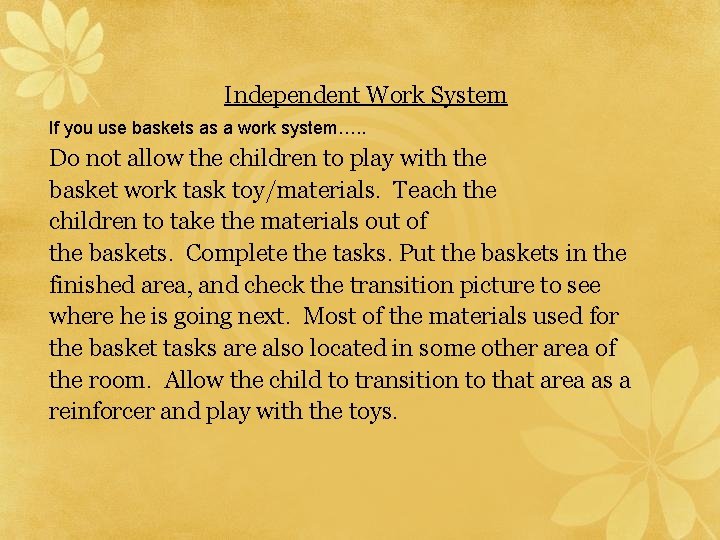 Independent Work System

If you use baskets as a work system…..

Do not allow the children to play with the basket work task toy/materials. Teach the children to take the materials out of the baskets. Complete the tasks. Put the baskets in the finished area, and check the transition picture to see where he is going next. Most of the materials used for the basket tasks are also located in some other area of the room. Allow the child to transition to that area as a reinforcer and play with the toys.